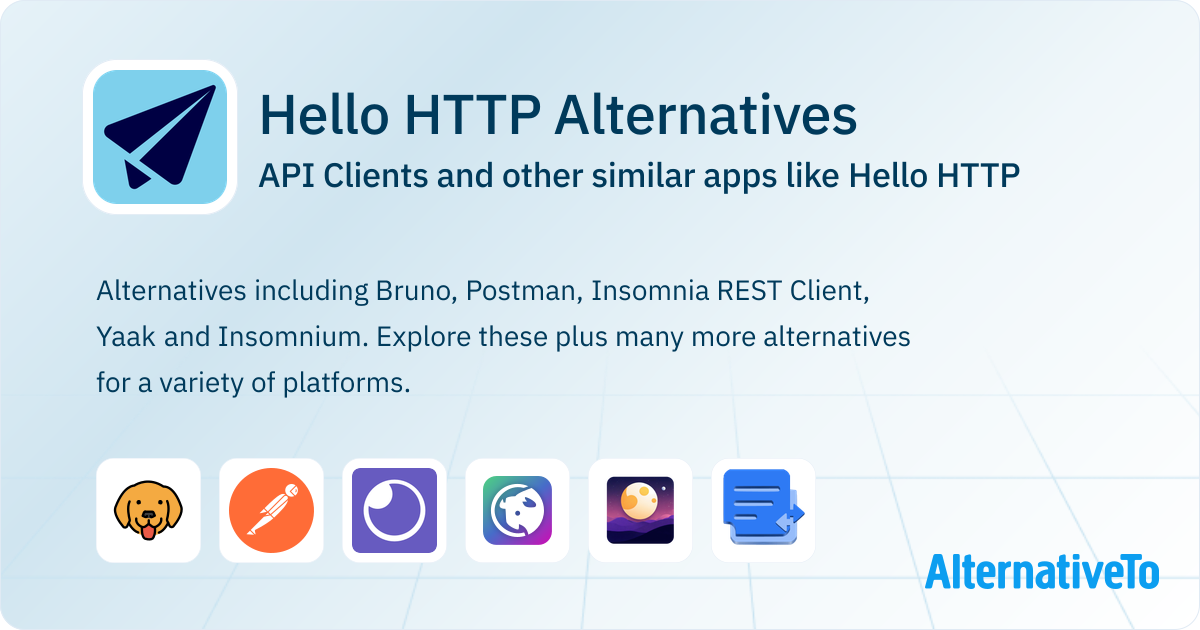 Hello HTTP Alternatives

API Clients and other similar apps like Hello HTTP

Alternatives including Bruno, Postman, Insomnia REST Client, Yaak and Insomnium. Explore these plus many more alternatives for a variety of platforms.

AlternativeTo